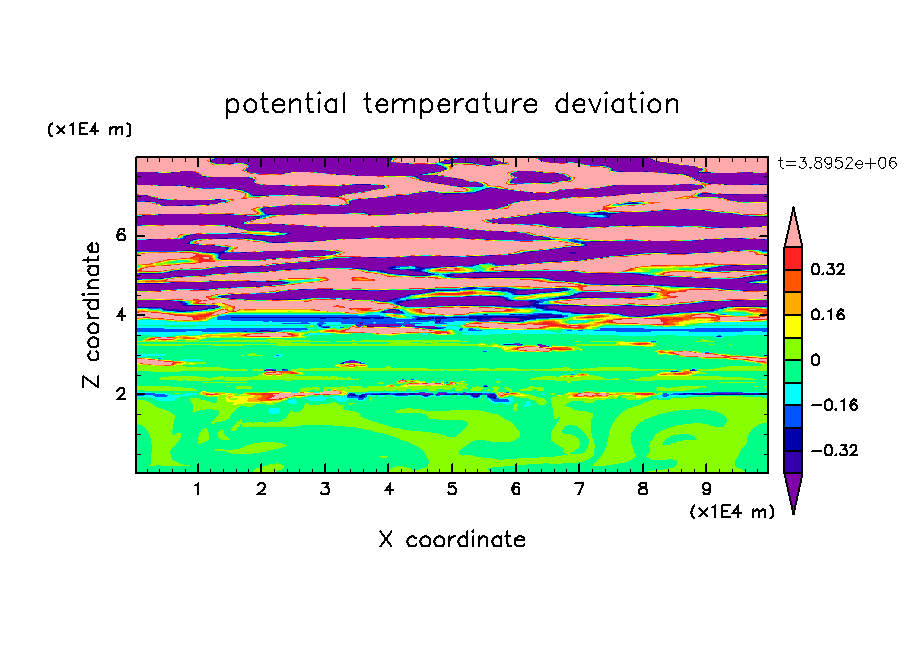 potential temperature deviation

(x1E4 m)

t=3.8952e+06

Z coordinate

6

4

2

0.32

0.16

0

−0.16

−0.32

1 2 3 4 5 6 7 8 9

(x1E4 m)

X coordinate